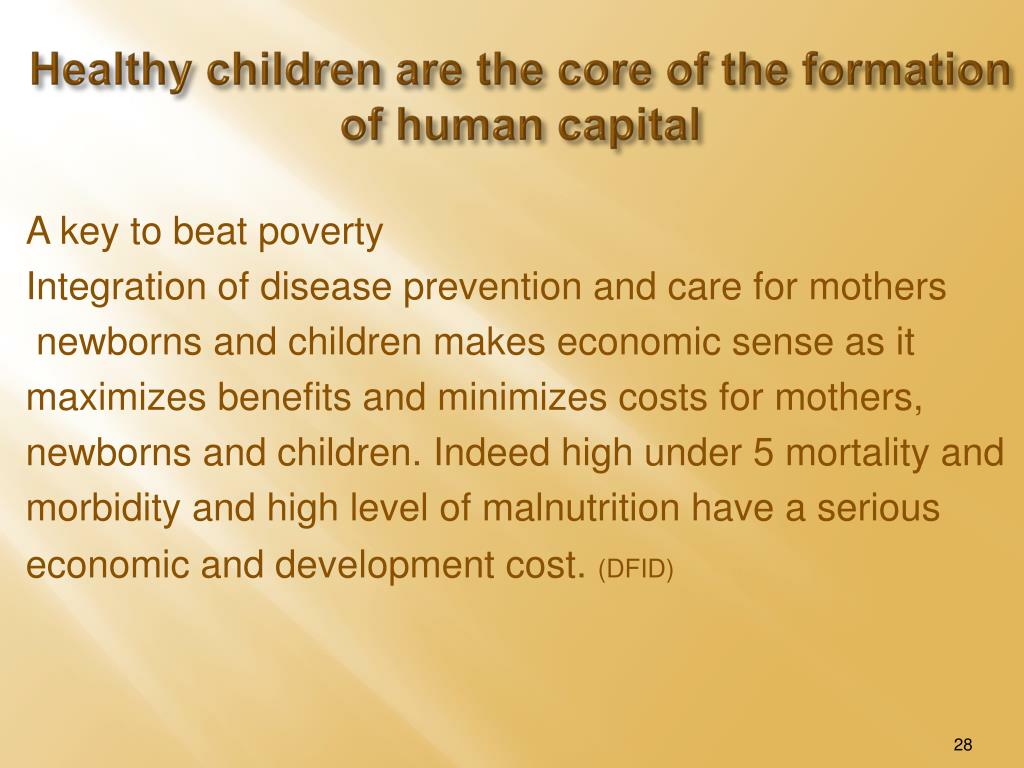 Healthy children are the core of the formation of human capital

A key to beat poverty

Integration of disease prevention and care for mothers newborns and children makes economic sense as it maximizes benefits and minimizes costs for mothers, newborns and children. Indeed high under 5 mortality and morbidity and high level of malnutrition have a serious economic and development cost. (DFID)

28